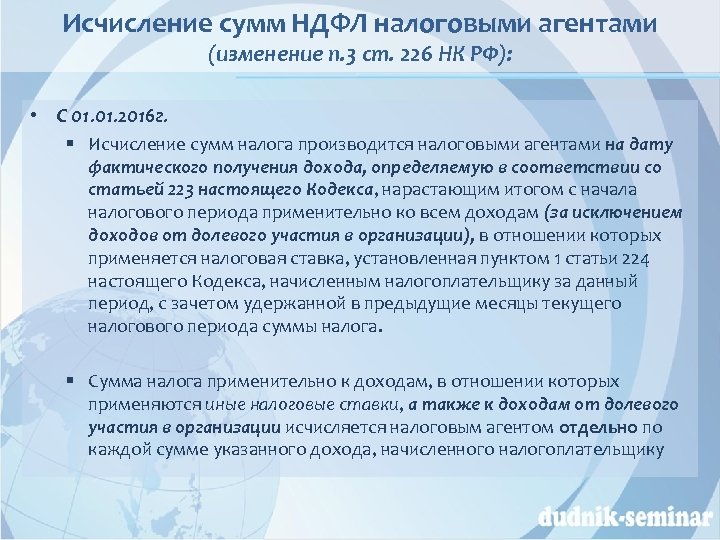 Исчисление сумм НДФЛ налоговыми агентами
(изменение п.3 ст. 226 НК РФ):

• С 01.01.2016г.

▪ Исчисление сумм налога производится налоговыми агентами на дату фактического получения дохода, определяемую в соответствии со статьей 223 настоящего Кодекса, нарастающим итогом с начала налогового периода применительно ко всем доходам (за исключением доходов от долевого участия в организации), в отношении которых применяется налоговая ставка, установленная пунктом 1 статьи 224 настоящего Кодекса, начисленным налогоплательщику за данный период, с зачетом удержанной в предыдущие месяцы текущего налогового периода суммы налога.

▪ Сумма налога применительно к доходам, в отношении которых применяются иные налоговые ставки, а также к доходам от долевого участия в организации исчисляется налоговым агентом отдельно по каждой сумме указанного дохода, начисленного налогоплательщику

dudnik-seminar